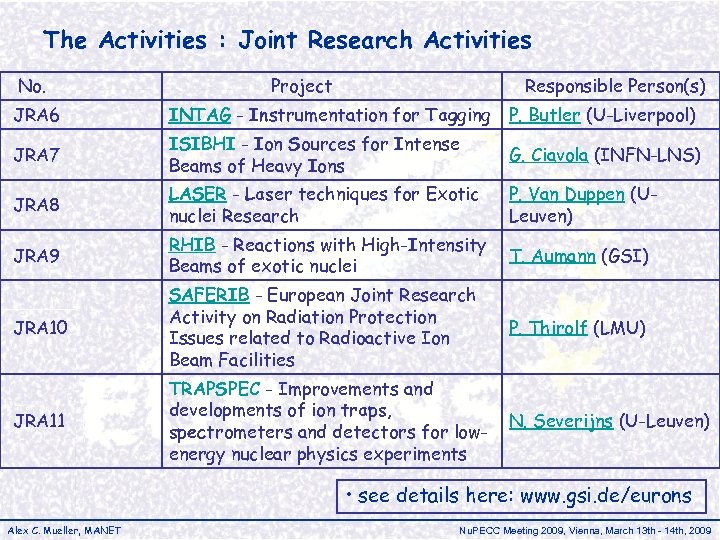 The Activities : Joint Research Activities

| No. | Project | Responsible Person(s) |
|---|---|---|
| JRA6 | INTAG - Instrumentation for Tagging | P. Butler (U-Liverpool) |
| JRA7 | ISIBHI - Ion Sources for Intense Beams of Heavy Ions | G. Ciavola (INFN-LNS) |
| JRA8 | LASER - Laser techniques for Exotic nuclei Research | P. Van Duppen (U-Leuven) |
| JRA9 | RHIB - Reactions with High-Intensity Beams of exotic nuclei | T. Aumann (GSI) |
| JRA10 | SAFERIB - European Joint Research Activity on Radiation Protection Issues related to Radioactive Ion Beam Facilities | P. Thirolf (LMU) |
| JRA11 | TRAPSPEC - Improvements and developments of ion traps, spectrometers and detectors for low-energy nuclear physics experiments | N. Severijns (U-Leuven) |

• see details here: www.gsi.de/eurons

Alex C. Mueller, MANET

NuPECC Meeting 2009, Vienna, March 13th - 14th, 2009